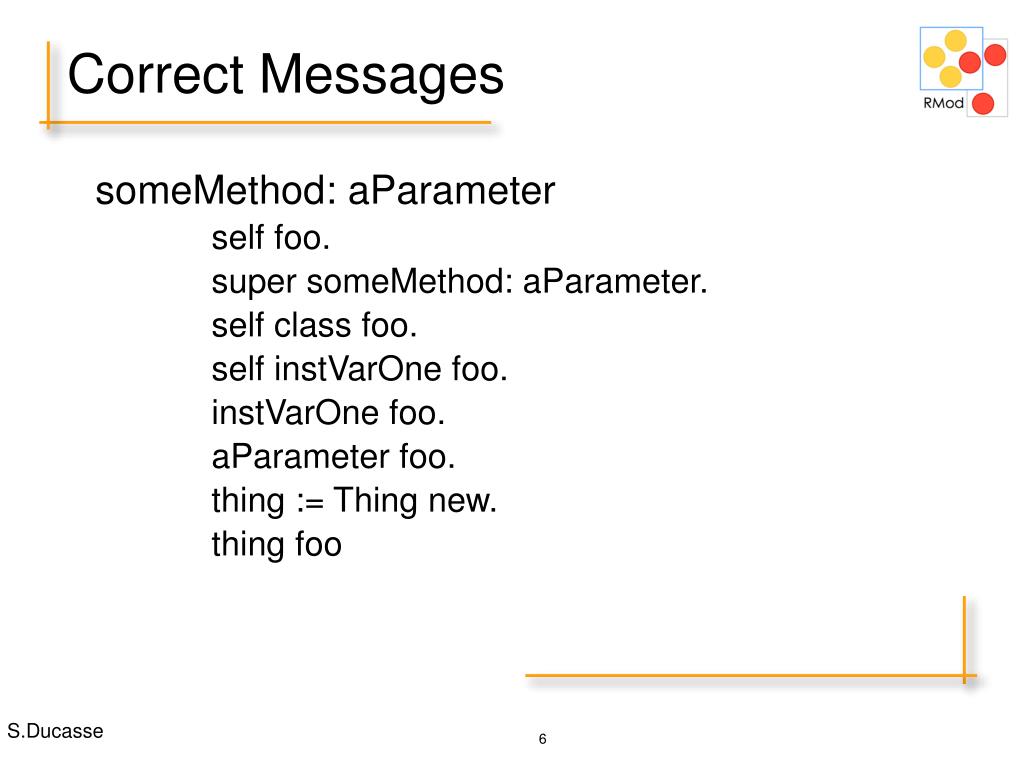 Correct Messages

RMod

someMethod: aParameter
self foo.
super someMethod: aParameter.
self class foo.
self instVarOne foo.
instVarOne foo.
aParameter foo.
thing := Thing new.
thing foo

S.Ducasse

6